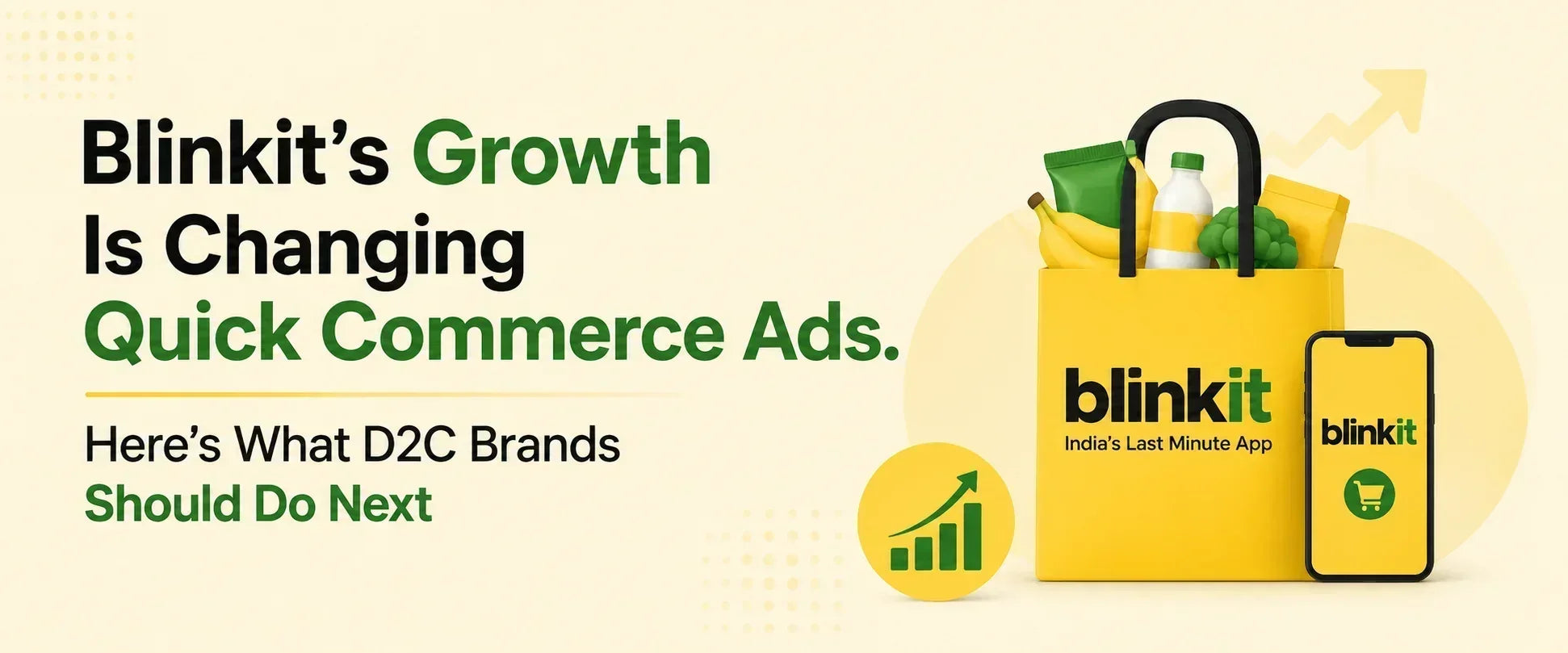 Blinkit's Growth Is Changing Quick Commerce Ads.

Here's What D2C Brands Should Do Next

blinkit
India's Last Minute App

blinkit